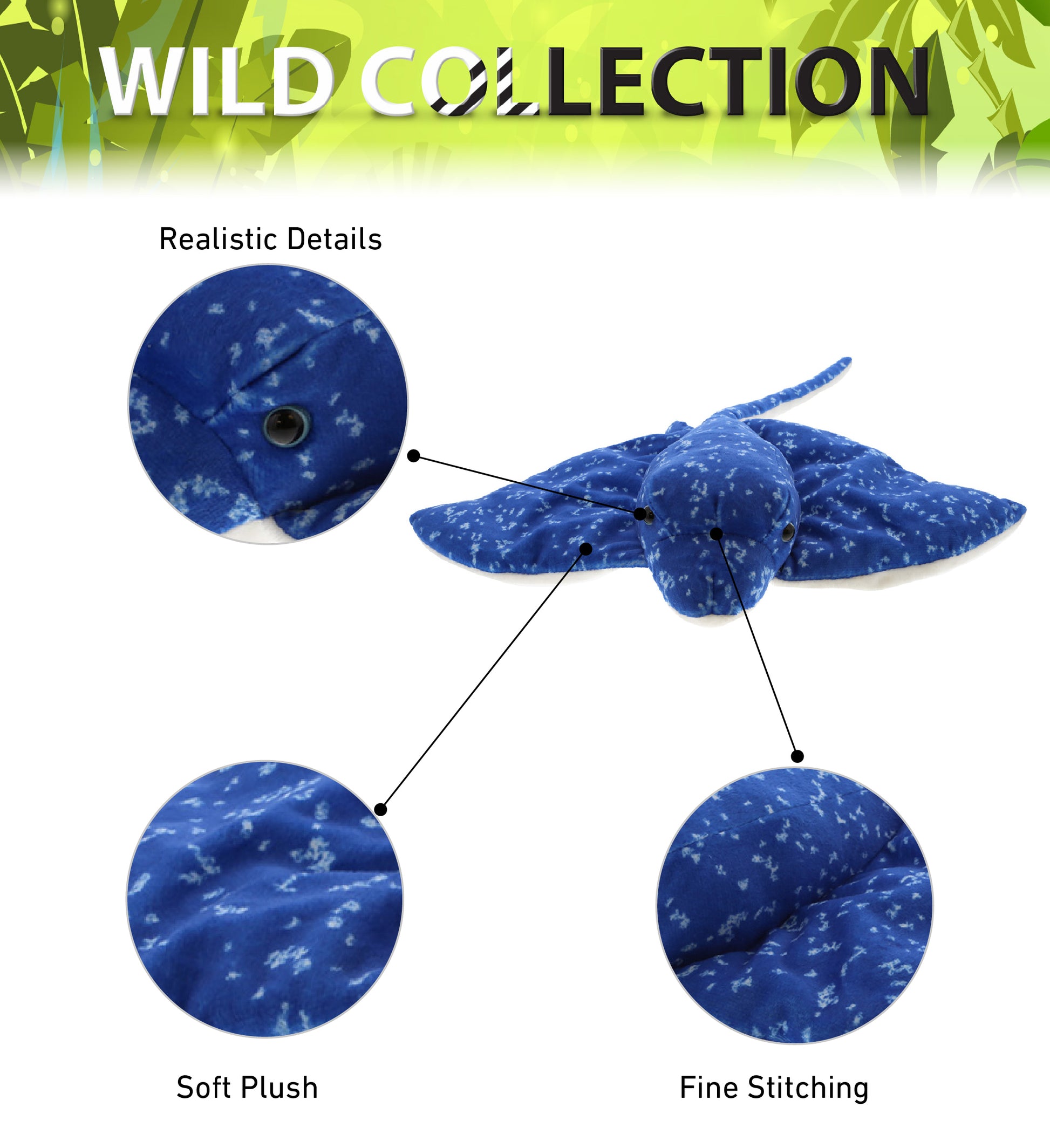 WILD COLLECTION

Realistic Details

Soft Plush

Fine Stitching